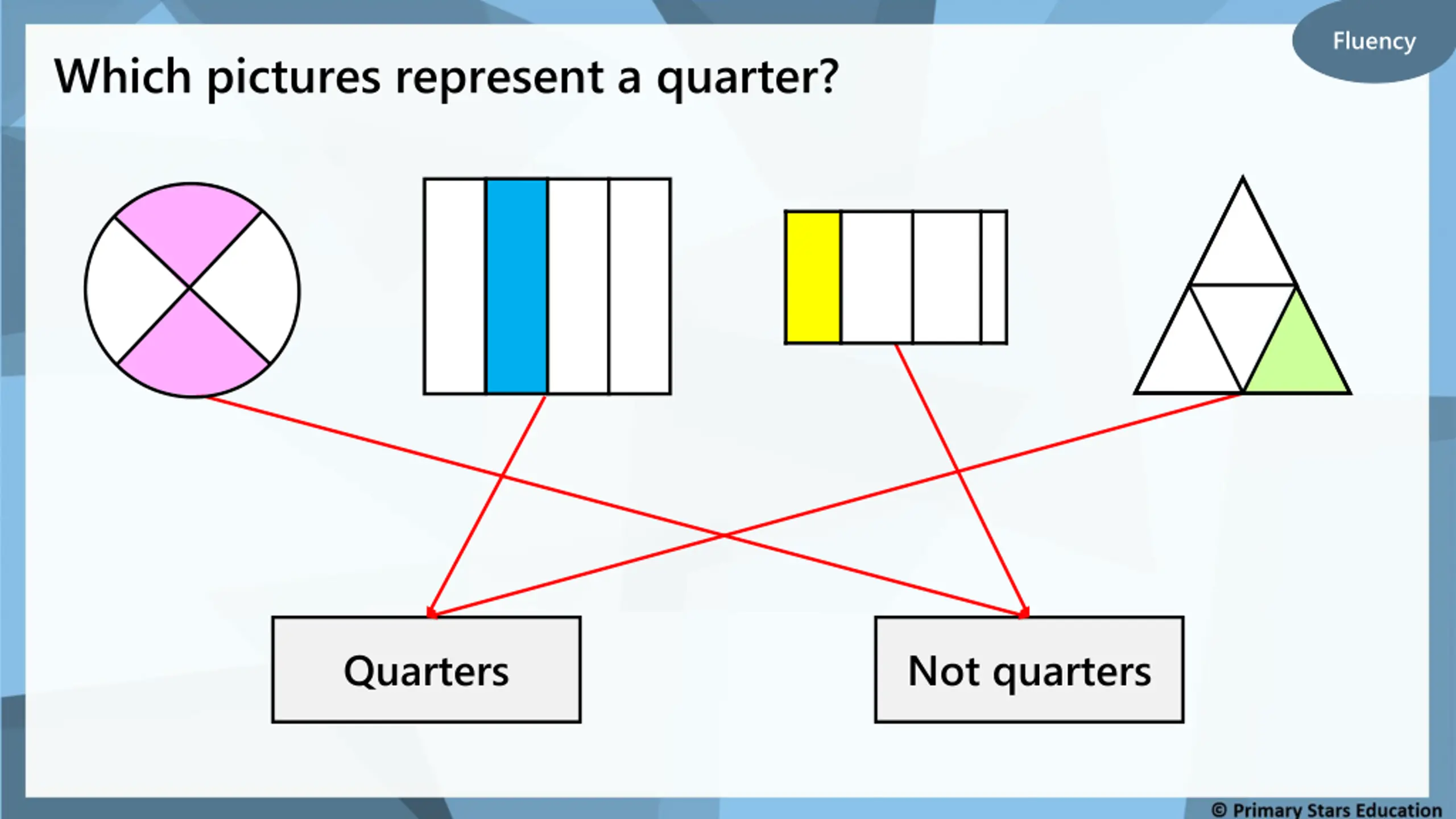 Fluency

Which pictures represent a quarter?

Quarters

Not quarters

© Primary Stars Education